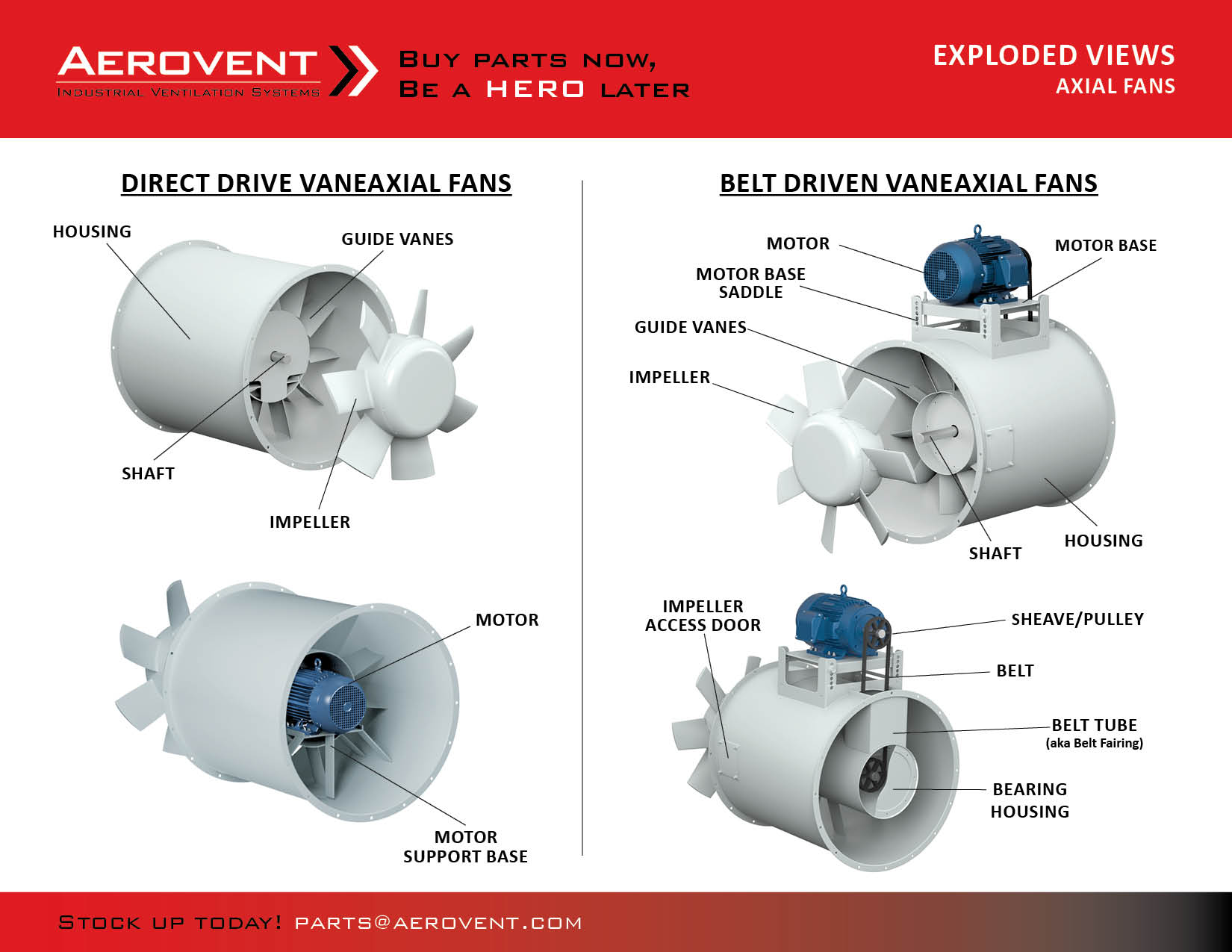 AEROVENT
INDUSTRIAL VENTILATION SYSTEMS

BUY PARTS NOW,
BE A HERO LATER

EXPLODED VIEWS
AXIAL FANS

DIRECT DRIVE VANEAXIAL FANS

HOUSING
GUIDE VANES
SHAFT
IMPELLER

MOTOR
MOTOR SUPPORT BASE

BELT DRIVEN VANEAXIAL FANS

MOTOR
MOTOR BASE
MOTOR BASE SADDLE
GUIDE VANES
IMPELLER
SHAFT
HOUSING

IMPELLER ACCESS DOOR
SHEAVE/PULLEY
BELT
BELT TUBE
(aka Belt Fairing)
BEARING HOUSING

STOCK UP TODAY! PARTS@AEROVENT.COM